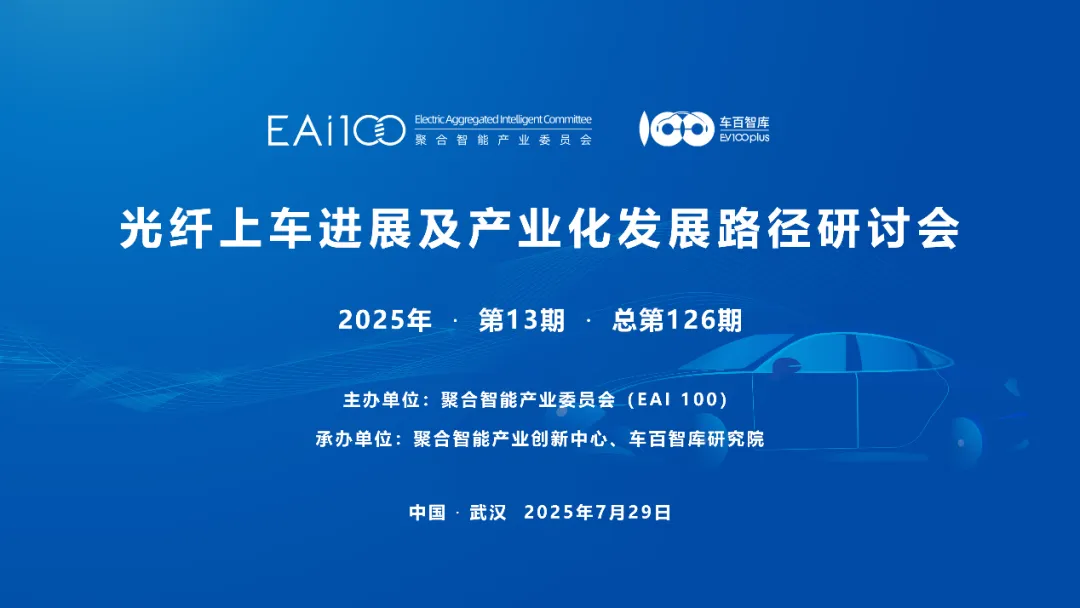 EAi100 Electric Aggregated Intelligent Committee 聚合智能产业委员会

100 车百智库 EV100plus

光纤上车进展及产业化发展路径研讨会

2025年 · 第13期 · 总第126期

主办单位：聚合智能产业委员会（EAI 100）

承办单位：聚合智能产业创新中心、车百智库研究院

中国 · 武汉 2025年7月29日